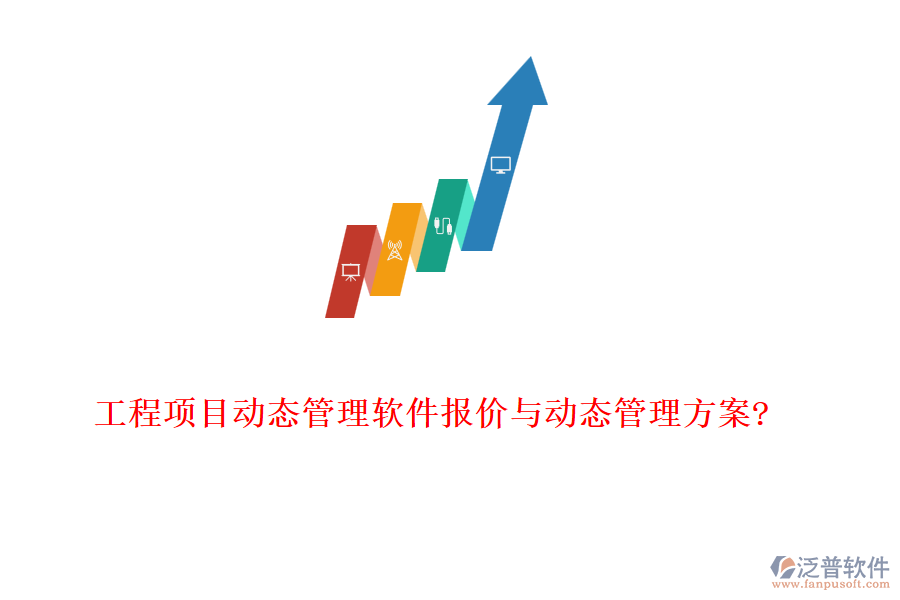 工程项目动态管理软件报价与动态管理方案?

泛普软件
www.fanpusoft.com